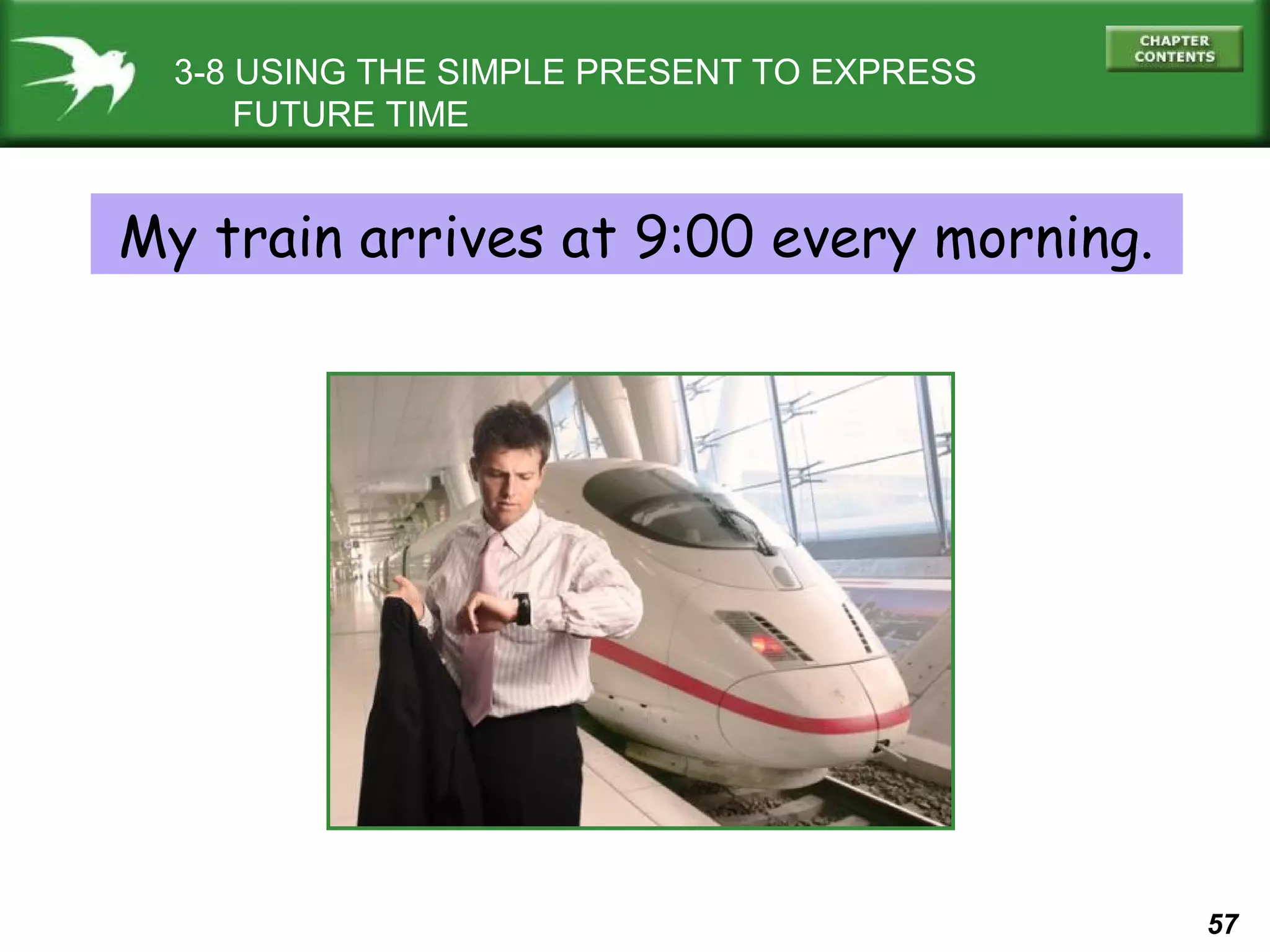 3-8 USING THE SIMPLE PRESENT TO EXPRESS FUTURE TIME

CHAPTER CONTENTS

My train arrives at 9:00 every morning.

57